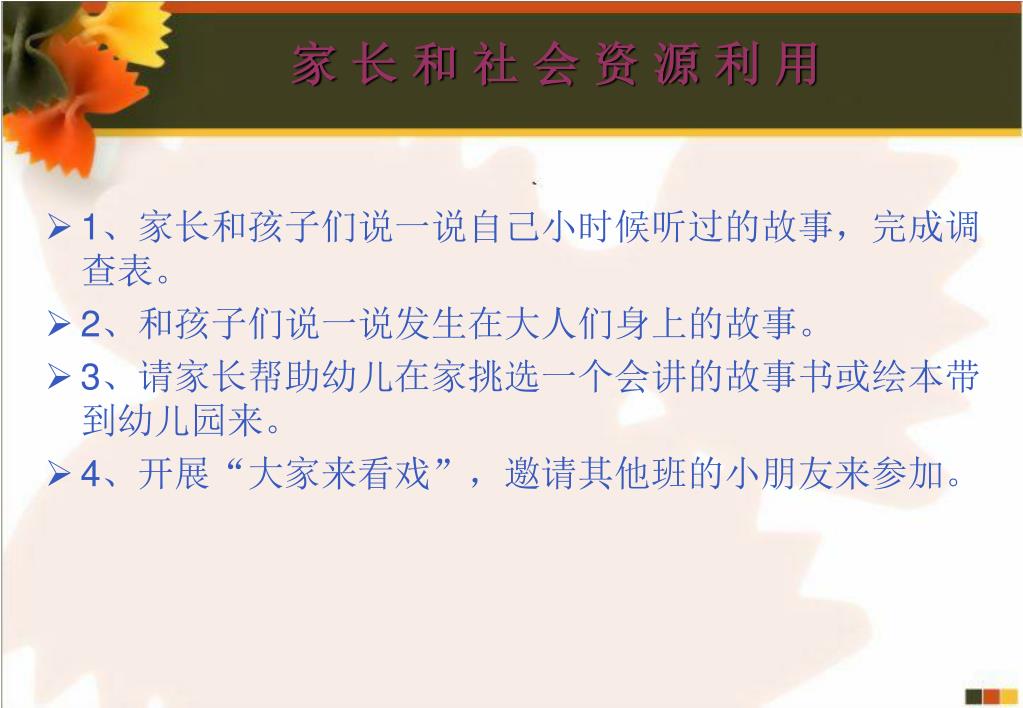 家长和社会资源利用

➢ 1、家长和孩子们说一说自己小时候听过的故事，完成调查表。

➢ 2、和孩子们说一说发生在大人们身上的故事。

➢ 3、请家长帮助幼儿在家挑选一个会讲的故事书或绘本带到幼儿园来。

➢ 4、开展“大家来看戏”，邀请其他班的小朋友来参加。